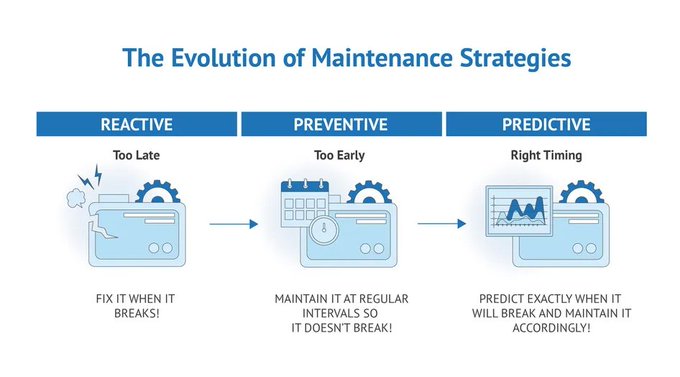 The Evolution of Maintenance Strategies

REACTIVE

Too Late

FIX IT WHEN IT BREAKS!

PREVENTIVE

Too Early

MAINTAIN IT AT REGULAR INTERVALS SO IT DOESN'T BREAK!

PREDICTIVE

Right Timing

PREDICT EXACTLY WHEN IT WILL BREAK AND MAINTAIN IT ACCORDINGLY!